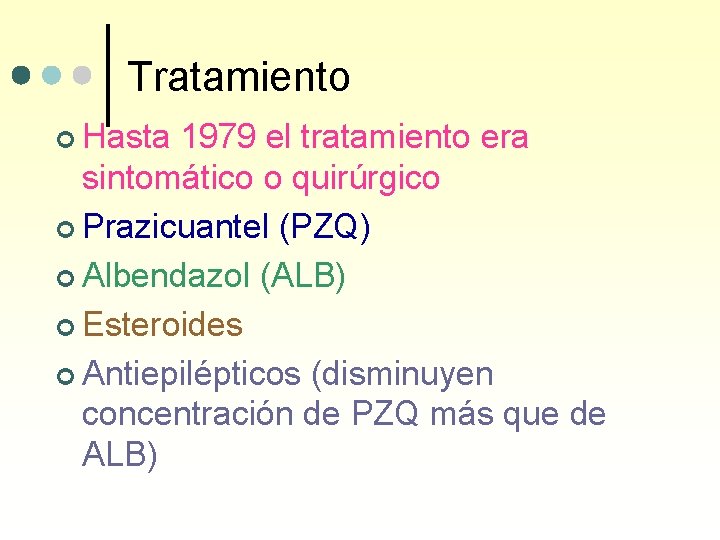 Tratamiento

Hasta 1979 el tratamiento era sintomático o quirúrgico

Prazicuantel (PZQ)

Albendazol (ALB)

Esteroides

Antiepilépticos (disminuyen concentración de PZQ más que de ALB)